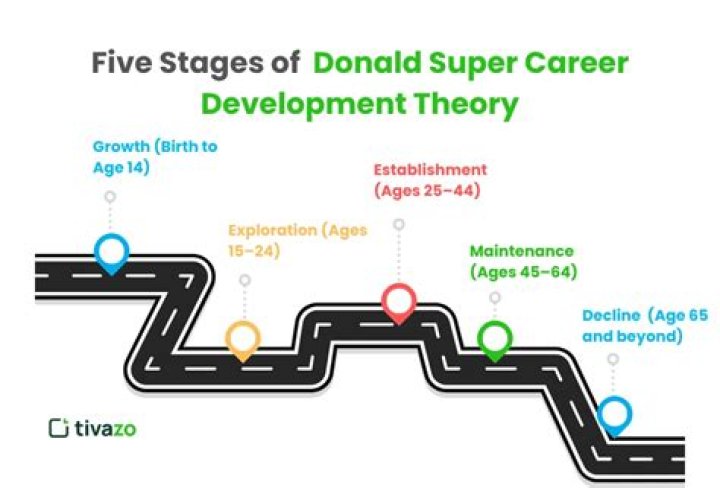 Five Stages of Donald Super Career Development Theory

Growth (Birth to Age 14)

Exploration (Ages 15–24)

Establishment (Ages 25–44)

Maintenance (Ages 45–64)

Decline (Age 65 and beyond)

tivazo